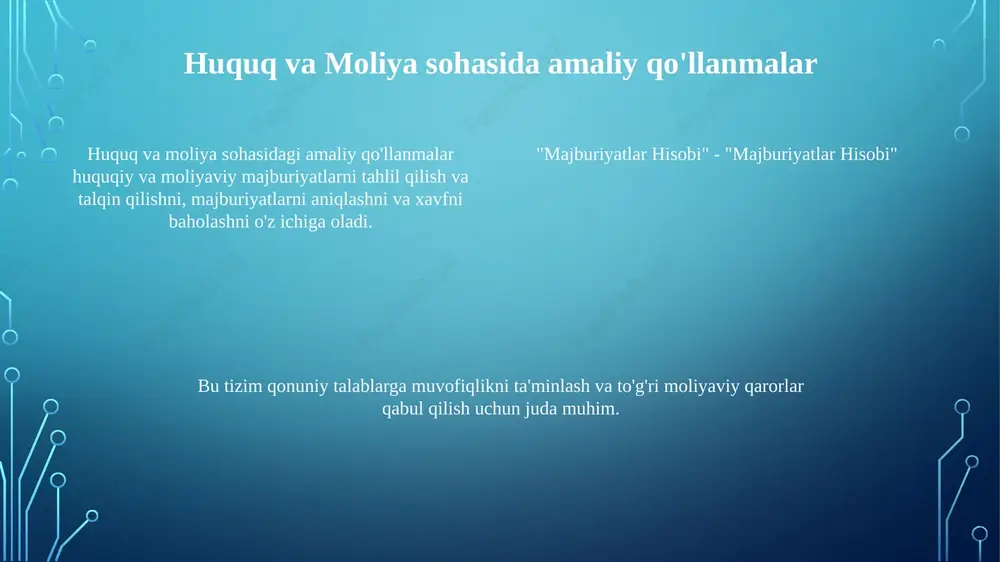 Huquq va Moliya sohasida amaliy qo'llanmalar

Huquq va moliya sohasidagi amaliy qo'llanmalar huquqiy va moliyaviy majburiyatlarni tahlil qilish va talqin qilishni, majburiyatlarni aniqlashni va xavfni baholashni o'z ichiga oladi.

"Majburiyatlar Hisobi" - "Majburiyatlar Hisobi"

Bu tizim qonuniy talablarga muvofiqlikni ta'minlash va to'g'ri moliyaviy qarorlar qabul qilish uchun juda muhim.